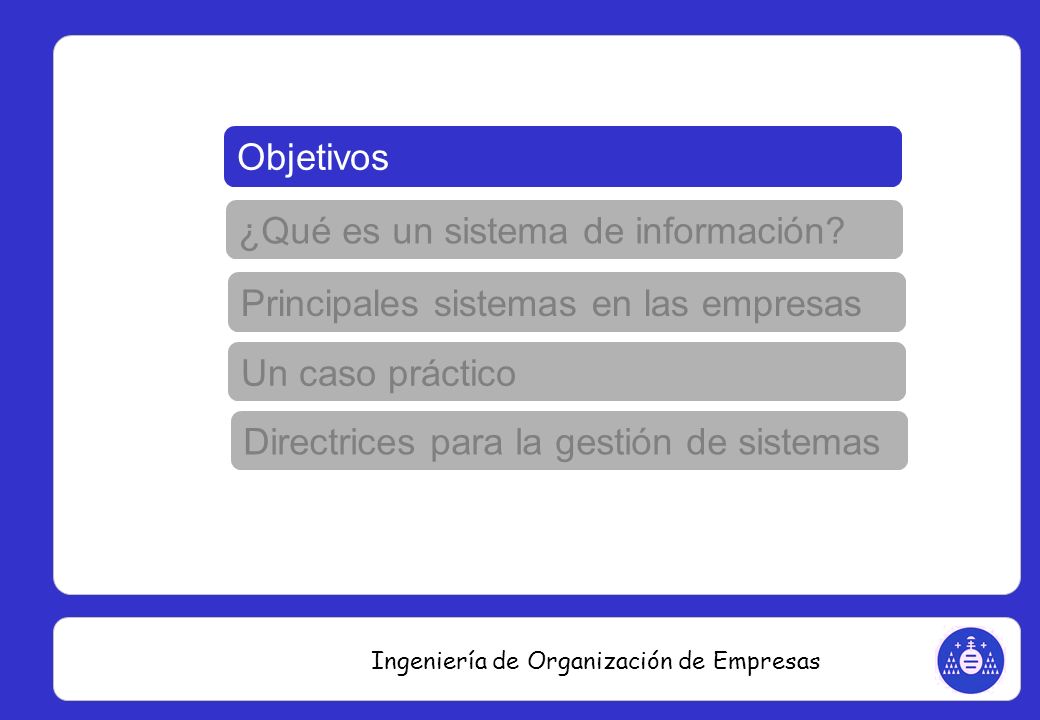 Objetivos

¿Qué es un sistema de información?

Principales sistemas en las empresas

Un caso práctico

Directrices para la gestión de sistemas

Ingeniería de Organización de Empresas